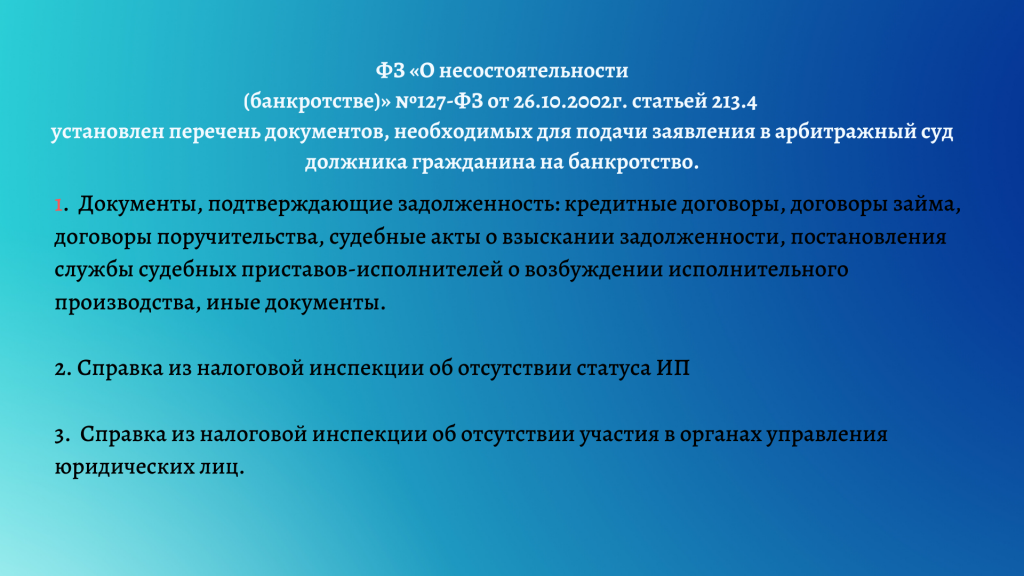 ФЗ «О несостоятельности (банкротстве)» №127-ФЗ от 26.10.2002г. статьей 213.4 установлен перечень документов, необходимых для подачи заявления в арбитражный суд должника гражданина на банкротство.

1. Документы, подтверждающие задолженность: кредитные договоры, договоры займа, договоры поручительства, судебные акты о взыскании задолженности, постановления службы судебных приставов-исполнителей о возбуждении исполнительного производства, иные документы.

2. Справка из налоговой инспекции об отсутствии статуса ИП

3. Справка из налоговой инспекции об отсутствии участия в органах управления юридических лиц.